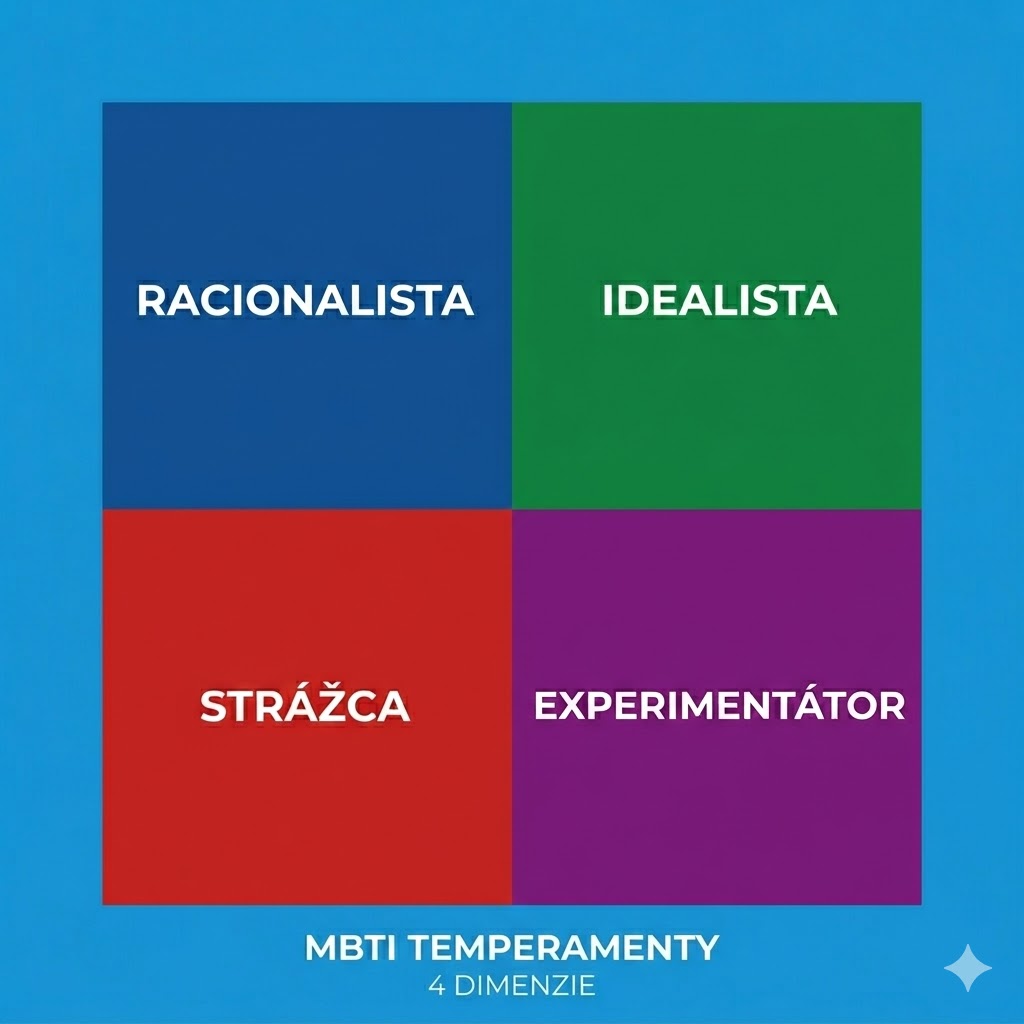 RACIONALISTA

IDEALISTA

STRÁŽCA

EXPERIMENTÁTOR

MBTI TEMPERAMENTY
4 DIMENZIE